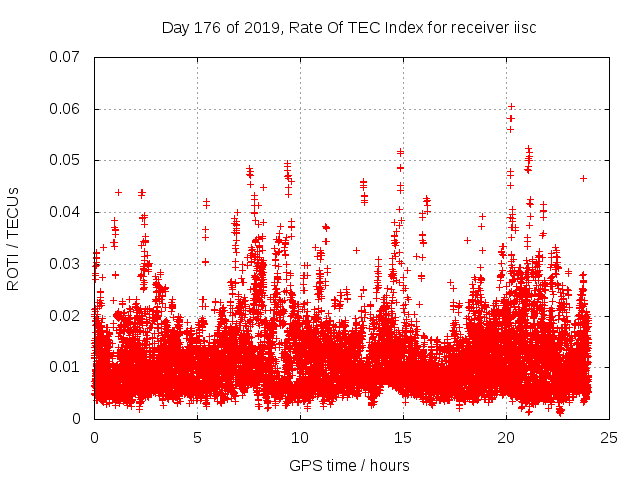 Day 176 of 2019, Rate Of TEC Index for receiver iisc

ROTI / TECUs

0.07
0.06
0.05
0.04
0.03
0.02
0.01
0

0
5
10
15
20
25

GPS time / hours